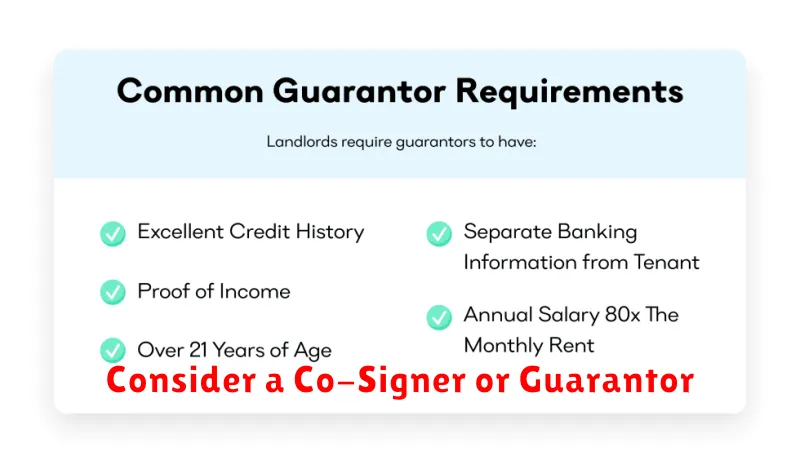 Common Guarantor Requirements

Landlords require guarantors to have:

Excellent Credit History

Proof of Income

Over 21 Years of Age

Separate Banking Information from Tenant

Annual Salary 80x The Monthly Rent

Consider a Co-Signer or Guarantor